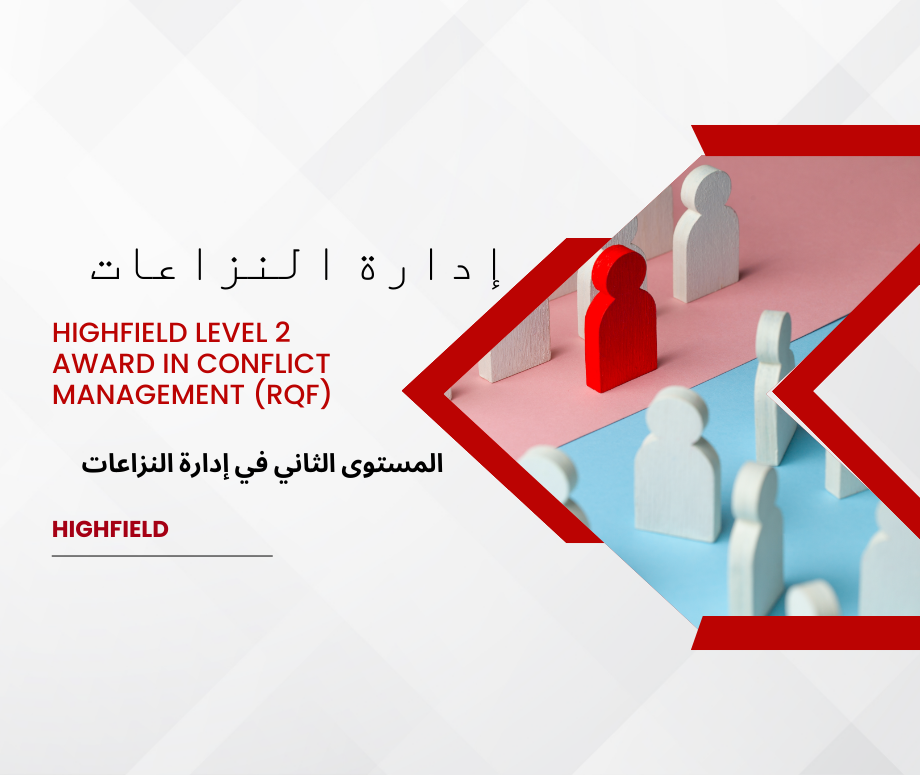 إدارة النزاعات

HIGHFIELD LEVEL 2 AWARD IN CONFLICT MANAGEMENT (RQF)

المستوى الثاني في إدارة النزاعات

HIGHFIELD